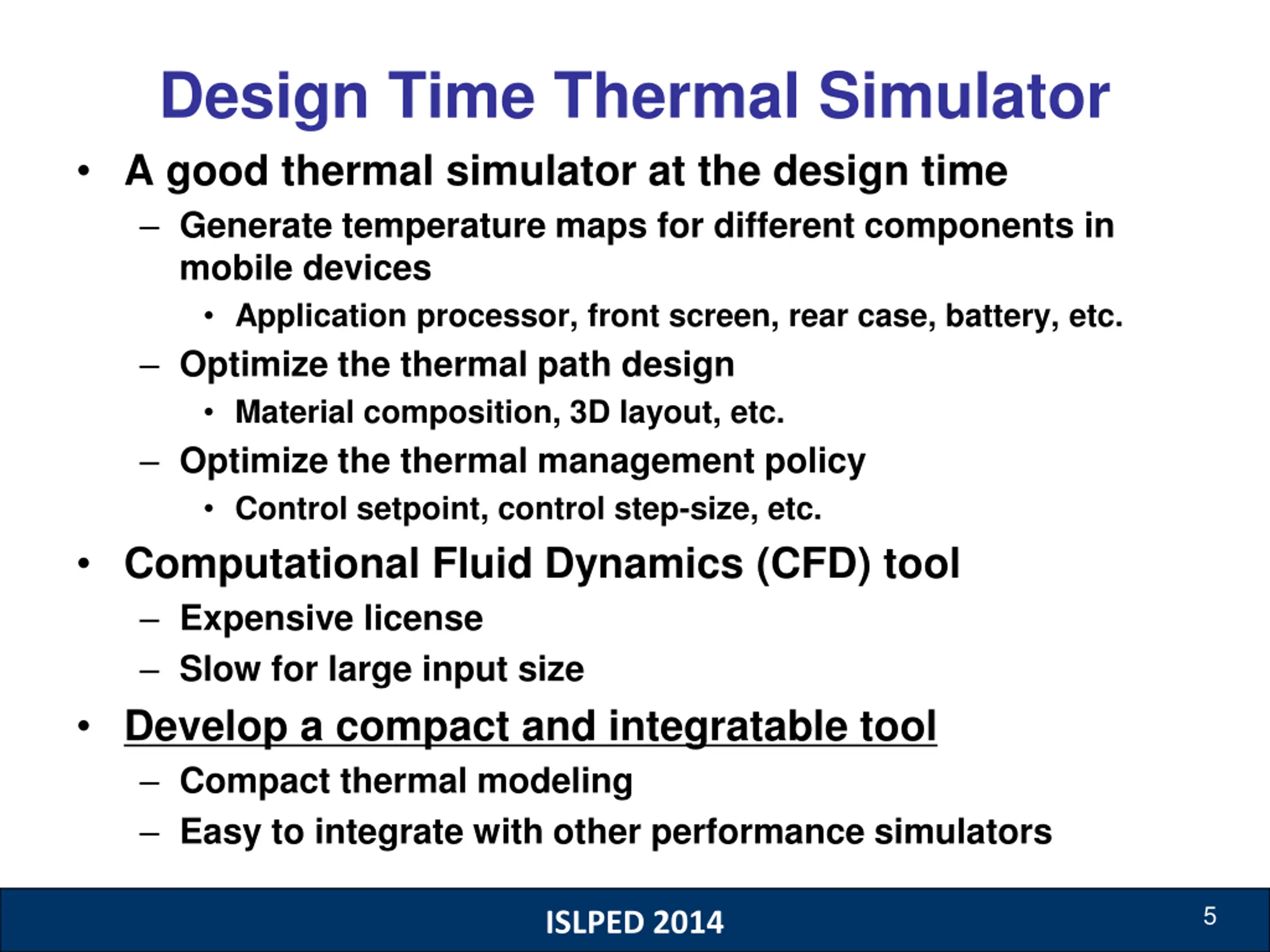 Design Time Thermal Simulator

• A good thermal simulator at the design time
  – Generate temperature maps for different components in mobile devices
    • Application processor, front screen, rear case, battery, etc.
  – Optimize the thermal path design
    • Material composition, 3D layout, etc.
  – Optimize the thermal management policy
    • Control setpoint, control step-size, etc.
• Computational Fluid Dynamics (CFD) tool
  – Expensive license
  – Slow for large input size
• Develop a compact and integratable tool
  – Compact thermal modeling
  – Easy to integrate with other performance simulators

ISLPED 2014

5